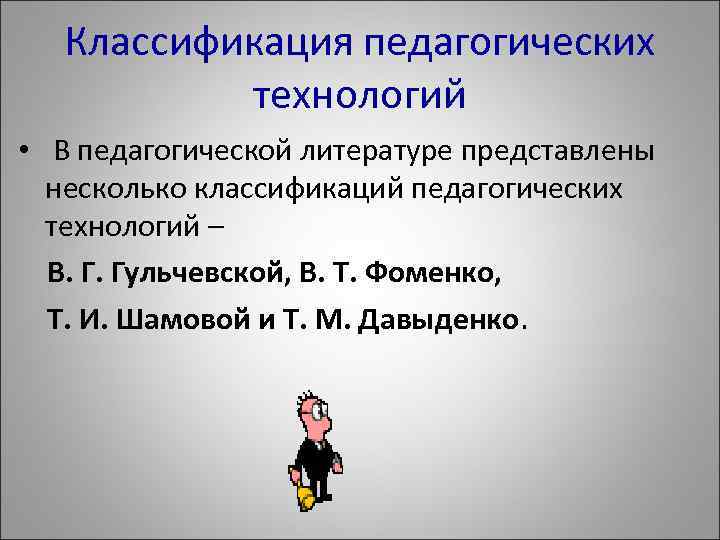 Классификация педагогических технологий

• В педагогической литературе представлены несколько классификаций педагогических технологий –

В. Г. Гульчевской, В. Т. Фоменко,

Т. И. Шамовой и Т. М. Давыденко.